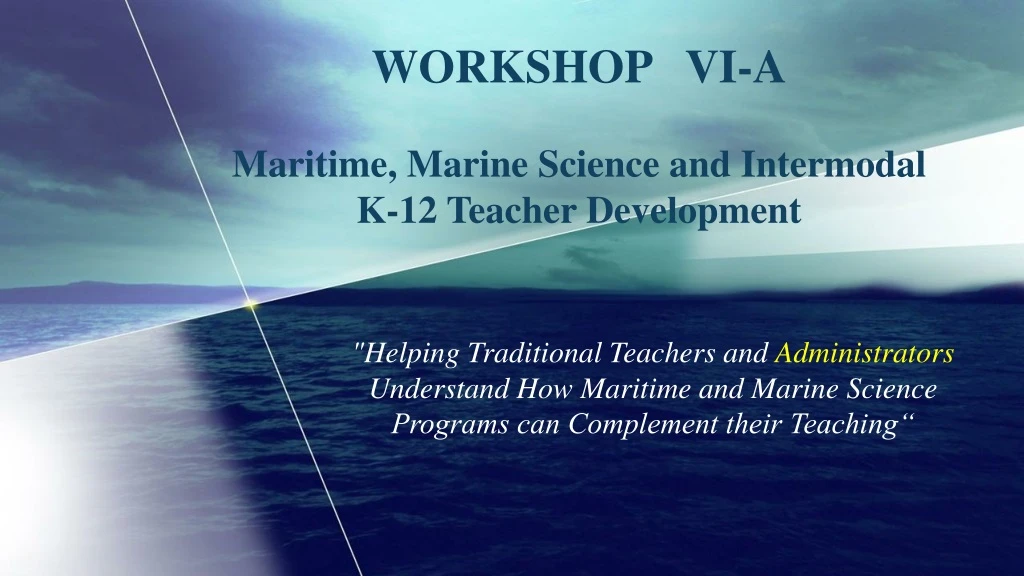 WORKSHOP VI-A

Maritime, Marine Science and Intermodal K-12 Teacher Development

"Helping Traditional Teachers and Administrators Understand How Maritime and Marine Science Programs can Complement their Teaching“